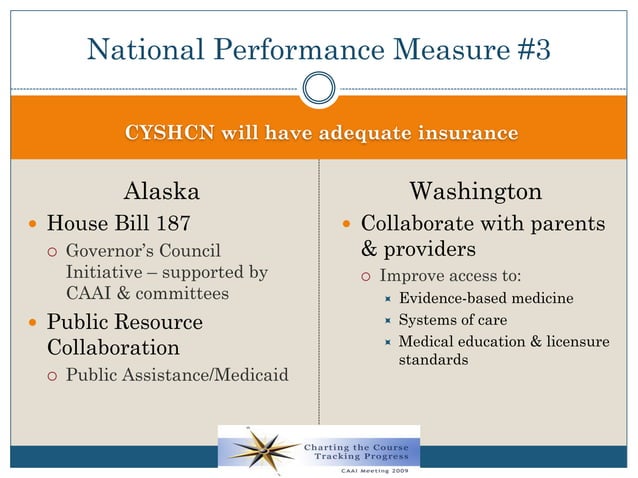 National Performance Measure #3

CYSHCN will have adequate insurance

Alaska

- House Bill 187
  - Governor's Council Initiative – supported by CAAI & committees
- Public Resource Collaboration
  - Public Assistance/Medicaid

Washington

- Collaborate with parents & providers
  - Improve access to:
    - Evidence-based medicine
    - Systems of care
    - Medical education & licensure standards

Charting the Course
Tracking Progress
CAAI Meeting 2009